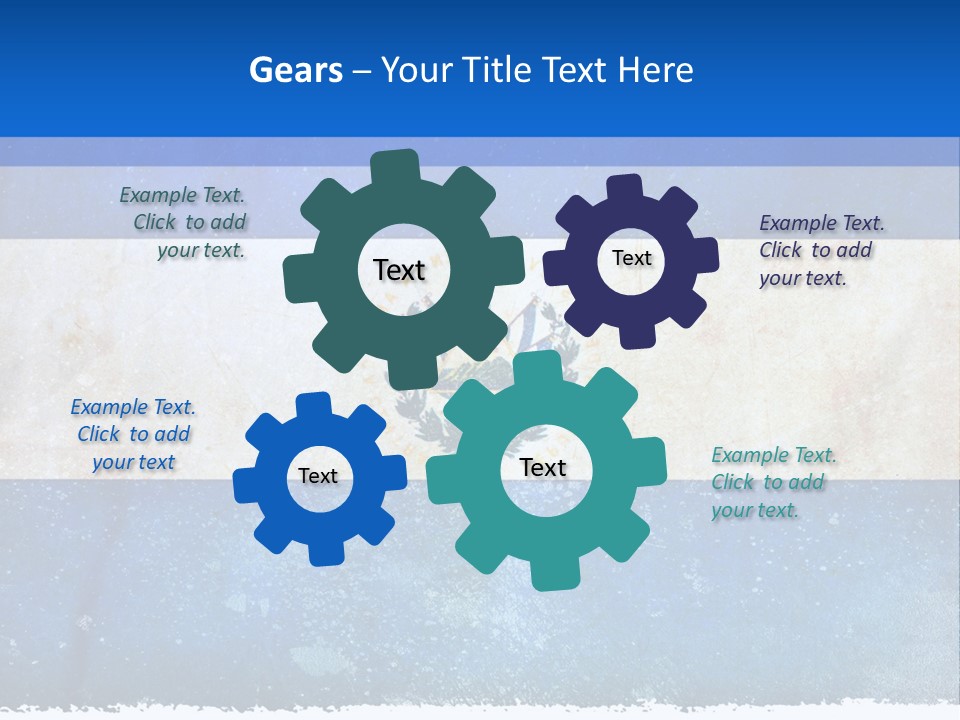 Gears – Your Title Text Here

Example Text. Click to add your text.

Text

Text

Example Text. Click to add your text.

Example Text. Click to add your text

Text

Text

Example Text. Click to add your text.